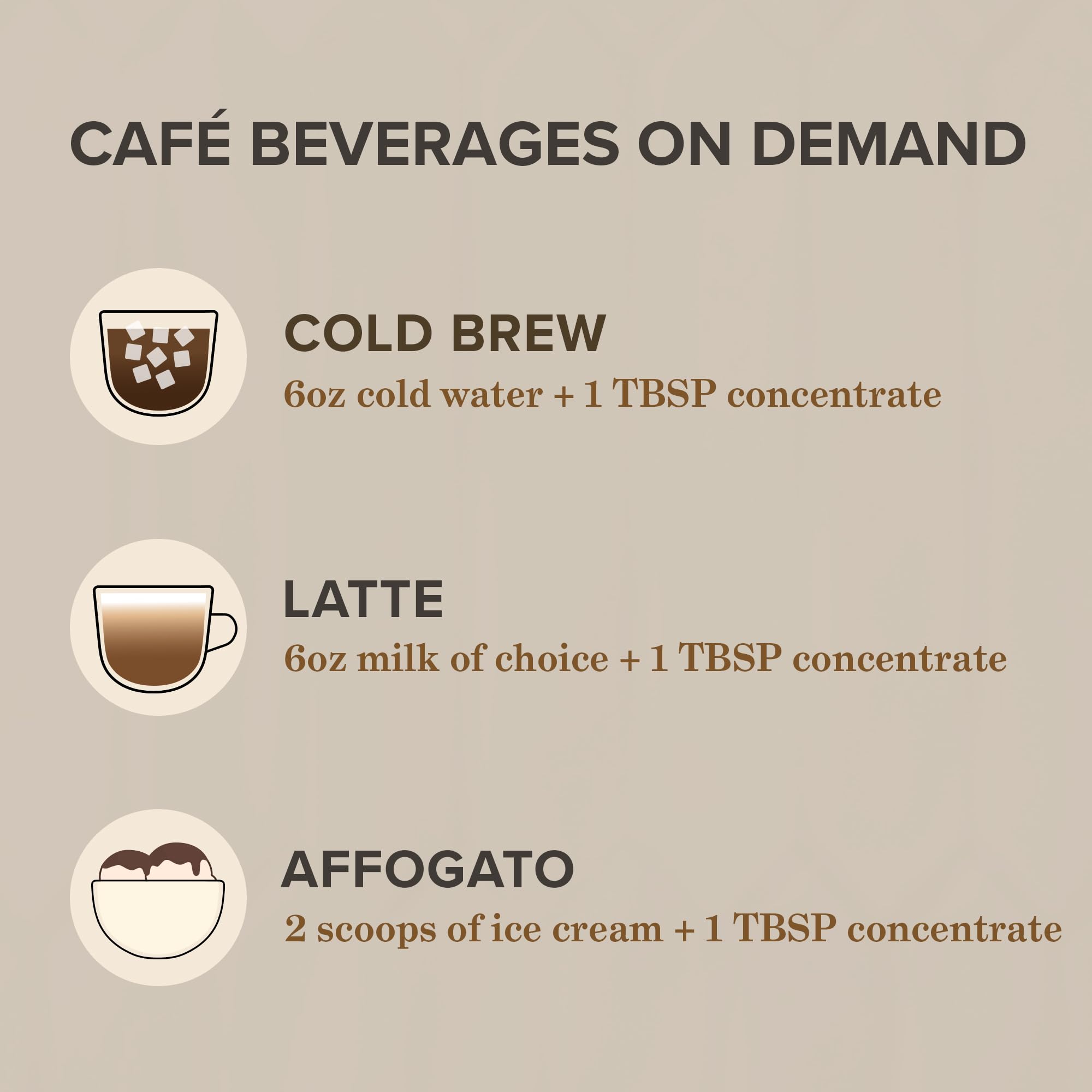 CAFÉ BEVERAGES ON DEMAND

COLD BREW
6oz cold water + 1 TBSP concentrate

LATTE
6oz milk of choice + 1 TBSP concentrate

AFFOGATO
2 scoops of ice cream + 1 TBSP concentrate